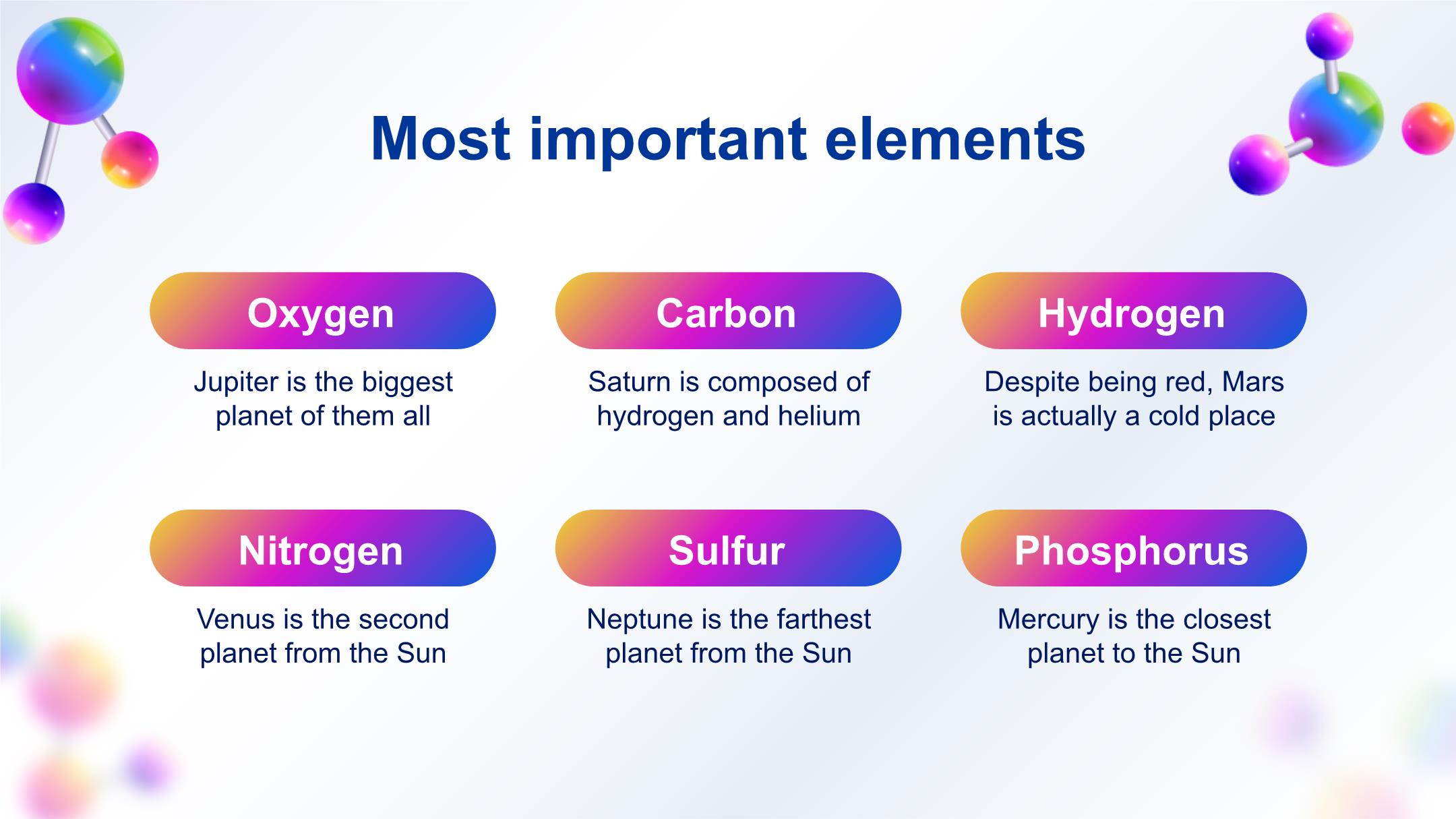 Most important elements

Oxygen

Jupiter is the biggest planet of them all

Carbon

Saturn is composed of hydrogen and helium

Hydrogen

Despite being red, Mars is actually a cold place

Nitrogen

Venus is the second planet from the Sun

Sulfur

Neptune is the farthest planet from the Sun

Phosphorus

Mercury is the closest planet to the Sun